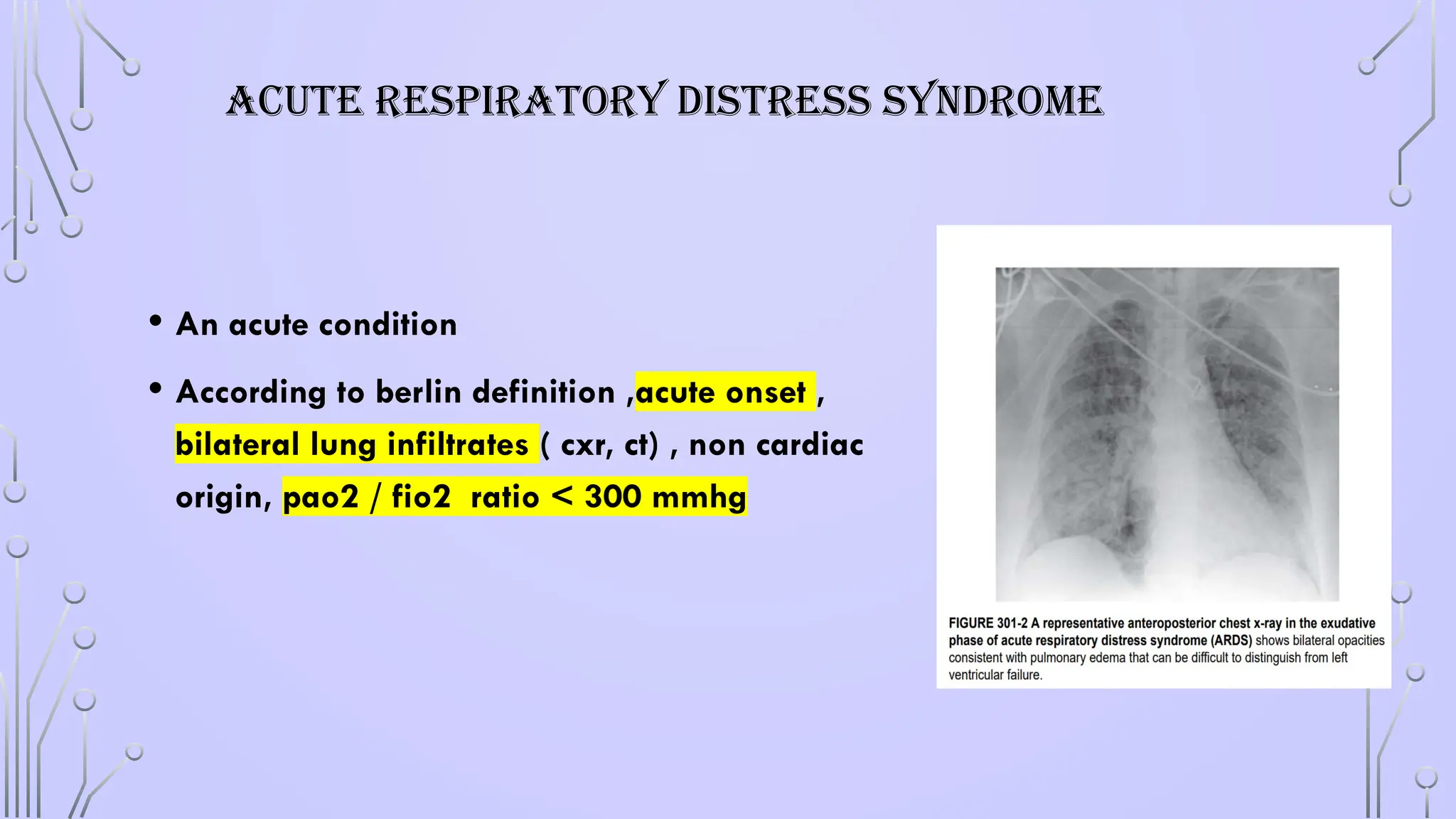 ACUTE RESPIRATORY DISTRESS SYNDROME

• An acute condition

• According to berlin definition ,acute onset , bilateral lung infiltrates ( cxr, ct) , non cardiac origin, pao2 / fio2 ratio < 300 mmhg

FIGURE 301-2 A representative anteroposterior chest x-ray in the exudative phase of acute respiratory distress syndrome (ARDS) shows bilateral opacities consistent with pulmonary edema that can be difficult to distinguish from left ventricular failure.